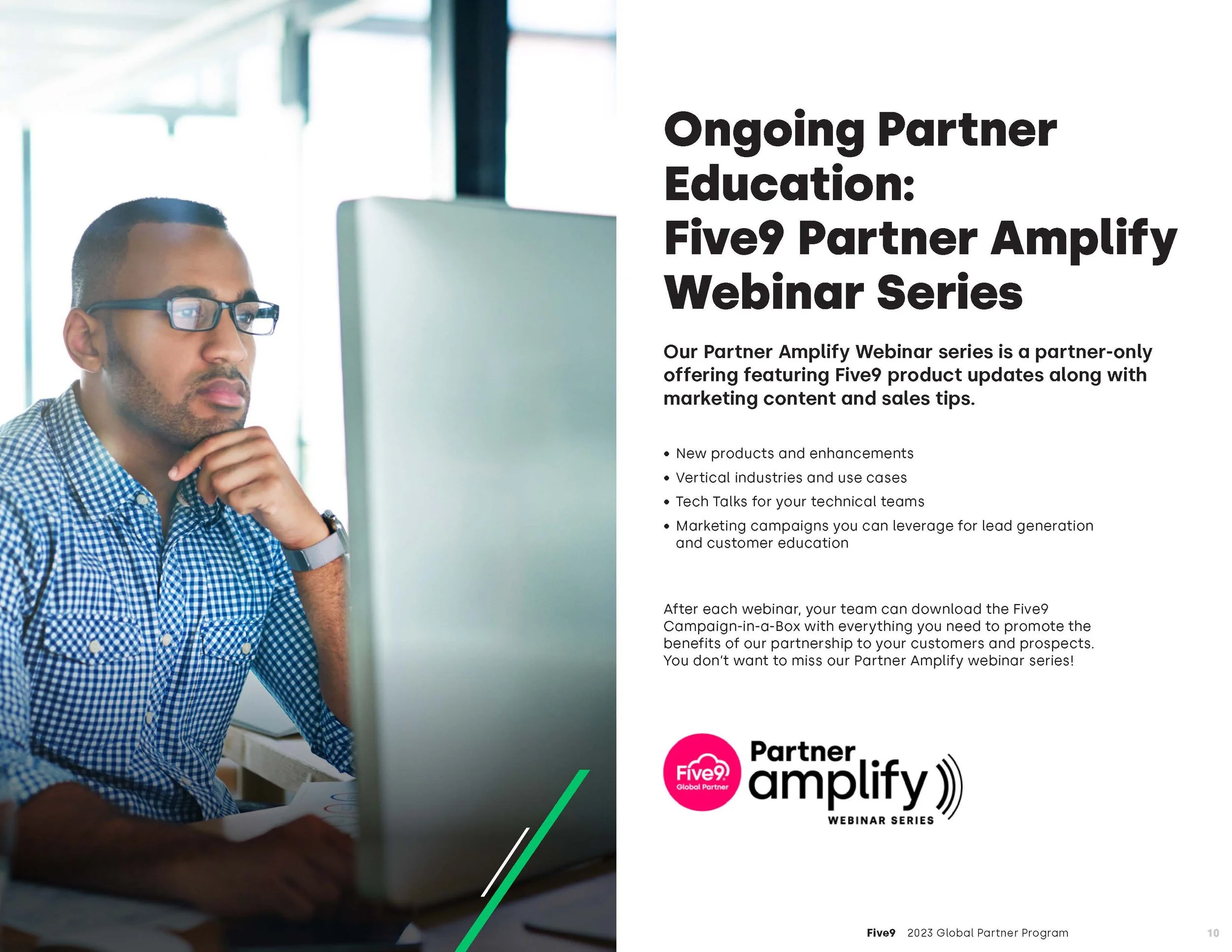 Ongoing Partner Education:
Five9 Partner Amplify Webinar Series

Our Partner Amplify Webinar series is a partner-only offering featuring Five9 product updates along with marketing content and sales tips.

• New products and enhancements
• Vertical industries and use cases
• Tech Talks for your technical teams
• Marketing campaigns you can leverage for lead generation and customer education

After each webinar, your team can download the Five9 Campaign-in-a-Box with everything you need to promote the benefits of our partnership to your customers and prospects. You don't want to miss our Partner Amplify webinar series!

Five9 Global Partner
Partner amplify
WEBINAR SERIES

Five9 2023 Global Partner Program 10